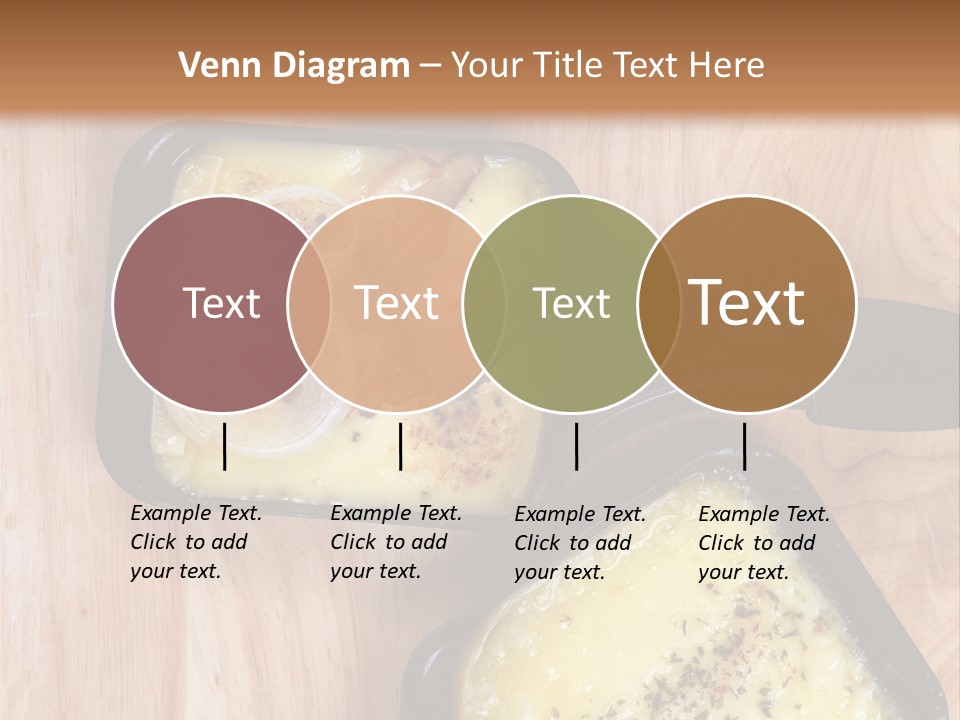 Venn Diagram – Your Title Text Here

Text

Text

Text

Text

Example Text. Click to add your text.

Example Text. Click to add your text.

Example Text. Click to add your text.

Example Text. Click to add your text.